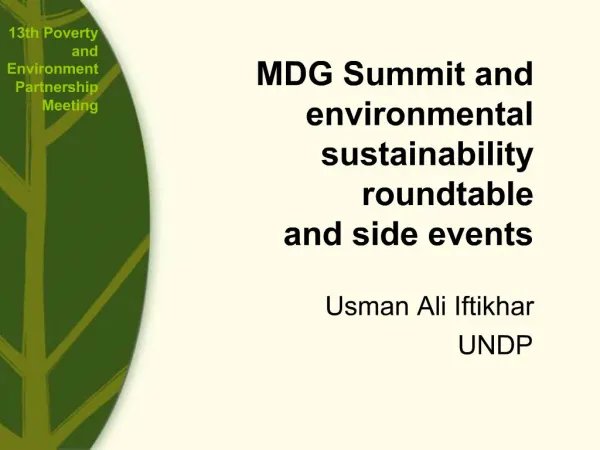 13th Poverty and Environment Partnership Meeting

MDG Summit and environmental sustainability roundtable and side events

Usman Ali Iftikhar
UNDP